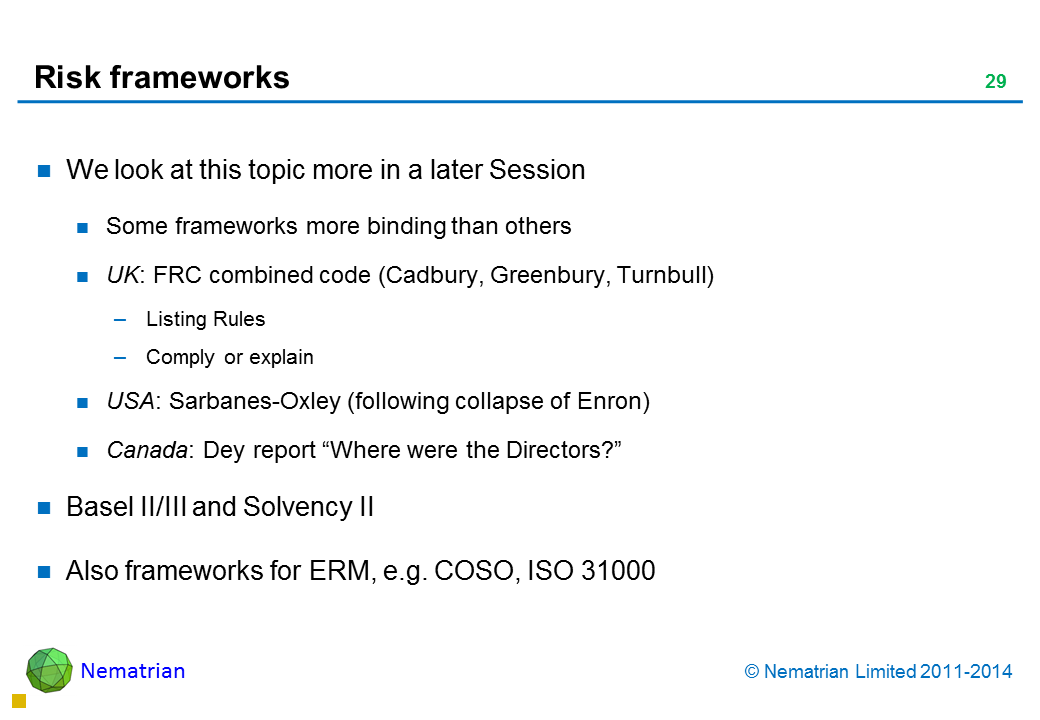 Risk frameworks

29

We look at this topic more in a later Session

Some frameworks more binding than others

UK: FRC combined code (Cadbury, Greenbury, Turnbull)

– Listing Rules

– Comply or explain

USA: Sarbanes-Oxley (following collapse of Enron)

Canada: Dey report “Where were the Directors?”

Basel II/III and Solvency II

Also frameworks for ERM, e.g. COSO, ISO 31000

Nematrian

© Nematrian Limited 2011-2014